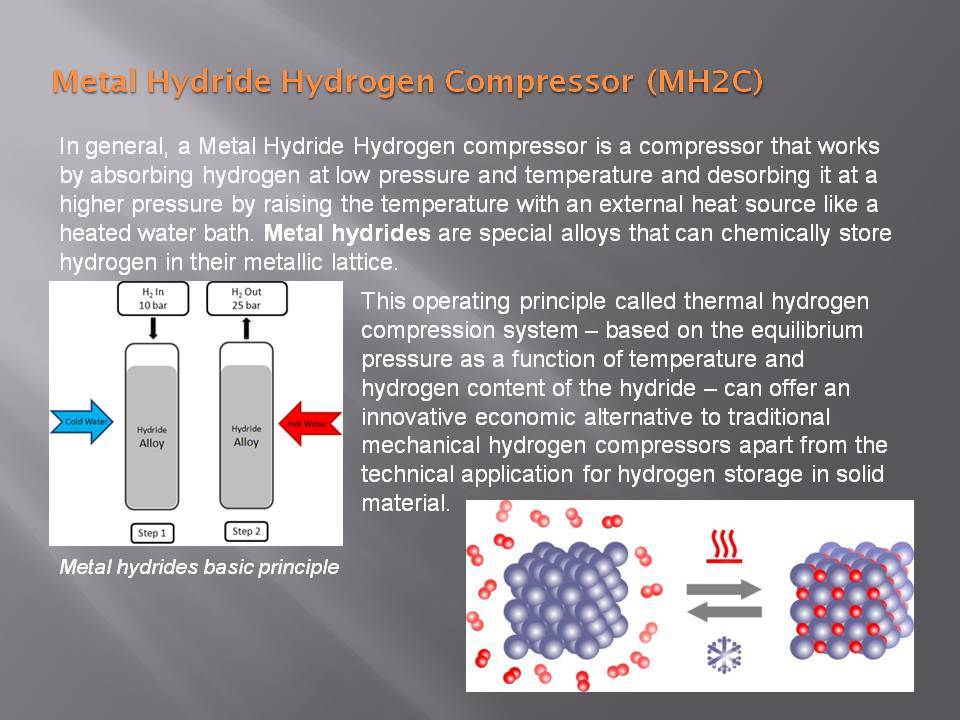 Metal Hydride Hydrogen Compressor (MH2C)

In general, a Metal Hydride Hydrogen compressor is a compressor that works by absorbing hydrogen at low pressure and temperature and desorbing it at a higher pressure by raising the temperature with an external heat source like a heated water bath. Metal hydrides are special alloys that can chemically store hydrogen in their metallic lattice.

$H_2$ In
10 bar

$H_2$ Out
25 bar

Cold Water

Hydride Alloy

Hydride Alloy

Hot Water

Step 1

Step 2

Metal hydrides basic principle

This operating principle called thermal hydrogen compression system – based on the equilibrium pressure as a function of temperature and hydrogen content of the hydride – can offer an innovative economic alternative to traditional mechanical hydrogen compressors apart from the technical application for hydrogen storage in solid material.